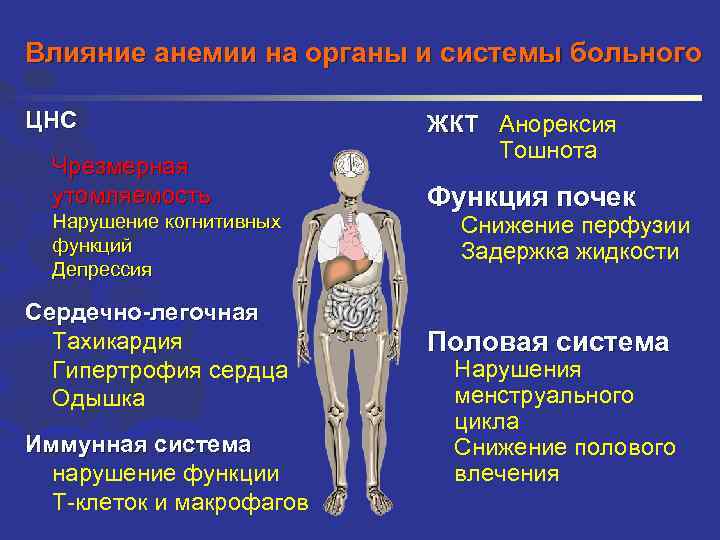 Влияние анемии на органы и системы больного

ЦНС

Чрезмерная утомляемость
Нарушение когнитивных функций
Депрессия

Сердечно-легочная
Тахикардия
Гипертрофия сердца
Одышка

Иммунная система
нарушение функции Т-клеток и макрофагов

ЖКТ Анорексия
Тошнота

Функция почек
Снижение перфузии
Задержка жидкости

Половая система
Нарушения менструального цикла
Снижение полового влечения